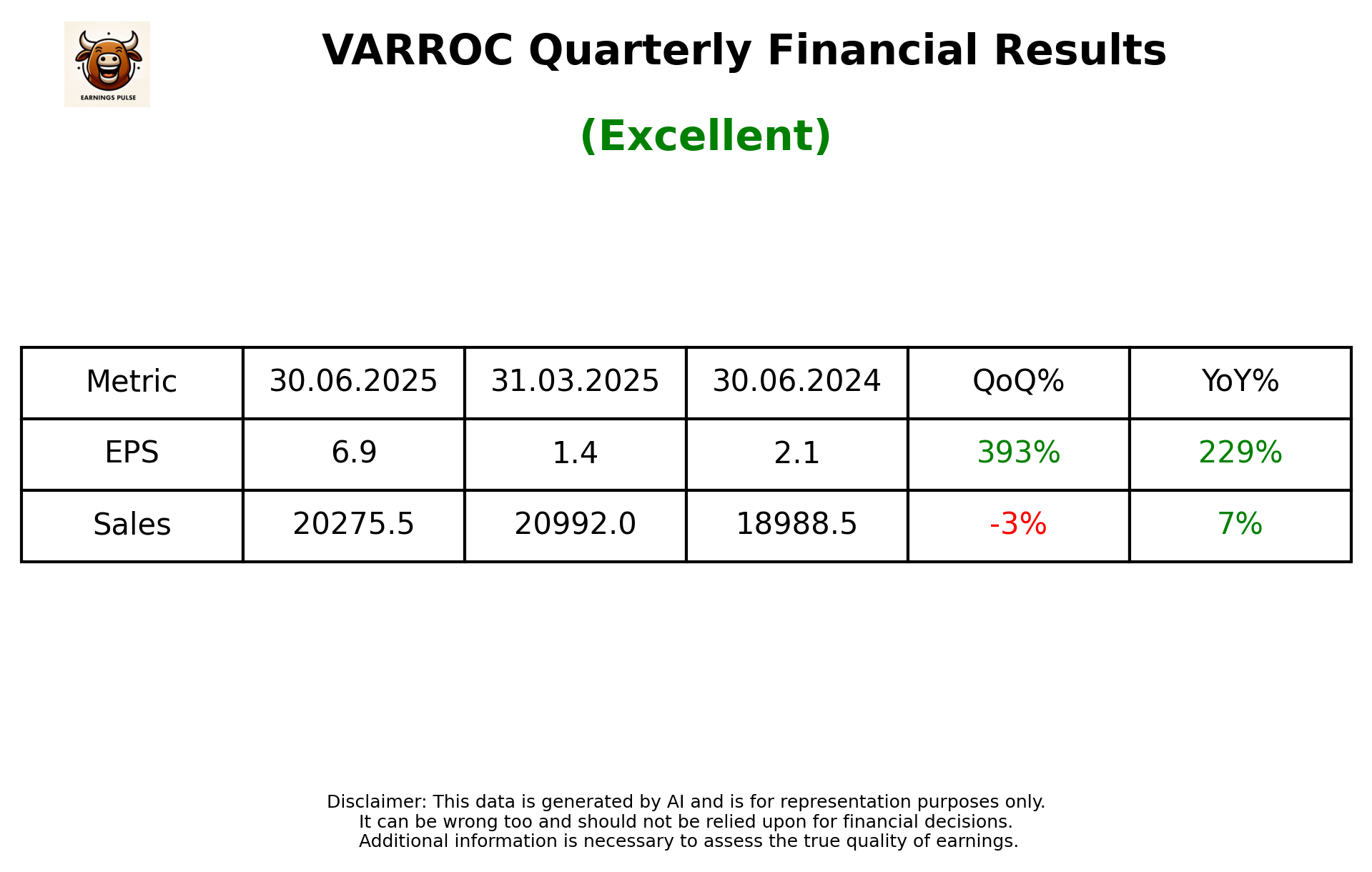 EARNINGS PULSE

VARROC Quarterly Financial Results

(Excellent)

| Metric | 30.06.2025 | 31.03.2025 | 30.06.2024 | QoQ% | YoY% |
|---|---|---|---|---|---|
| EPS | 6.9 | 1.4 | 2.1 | 393% | 229% |
| Sales | 20275.5 | 20992.0 | 18988.5 | -3% | 7% |

Disclaimer: This data is generated by AI and is for representation purposes only.
It can be wrong too and should not be relied upon for financial decisions.
Additional information is necessary to assess the true quality of earnings.